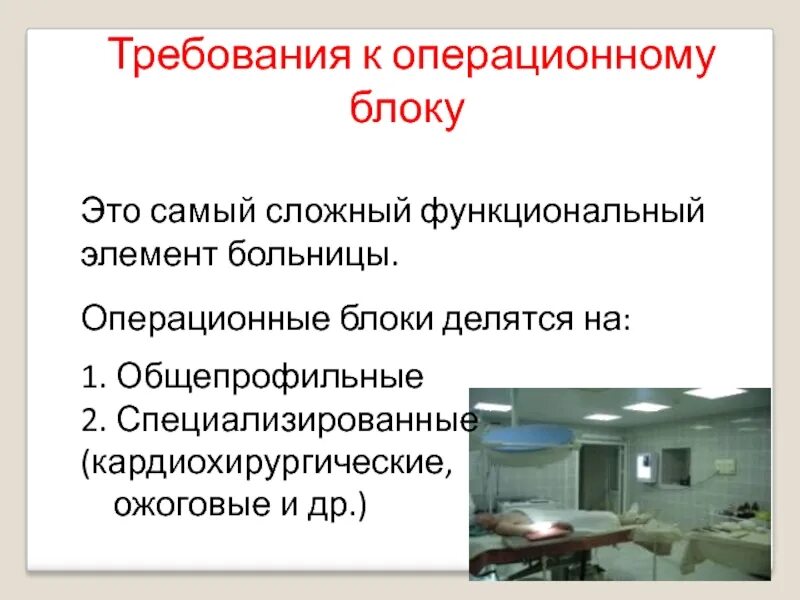 Требования к операционному блоку

Это самый сложный функциональный элемент больницы.

Операционные блоки делятся на:

1. Общепрофильные
2. Специализированные (кардиохирургические, ожоговые и др.)